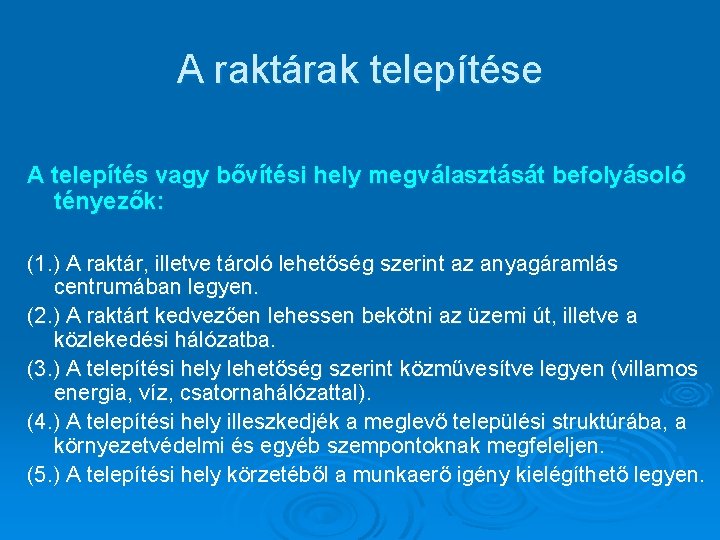 A raktárak telepítése

A telepítés vagy bővítési hely megválasztását befolyásoló tényezők:

(1.) A raktár, illetve tároló lehetőség szerint az anyagáramlás centrumában legyen.
(2.) A raktárt kedvezően lehessen bekötni az üzemi út, illetve a közlekedési hálózatba.
(3.) A telepítési hely lehetőség szerint közművesítve legyen (villamos energia, víz, csatornahálózattal).
(4.) A telepítési hely illeszkedjék a meglevő települési struktúrába, a környezetvédelmi és egyéb szempontoknak megfeleljen.
(5.) A telepítési hely körzetéből a munkaerő igény kielégíthető legyen.